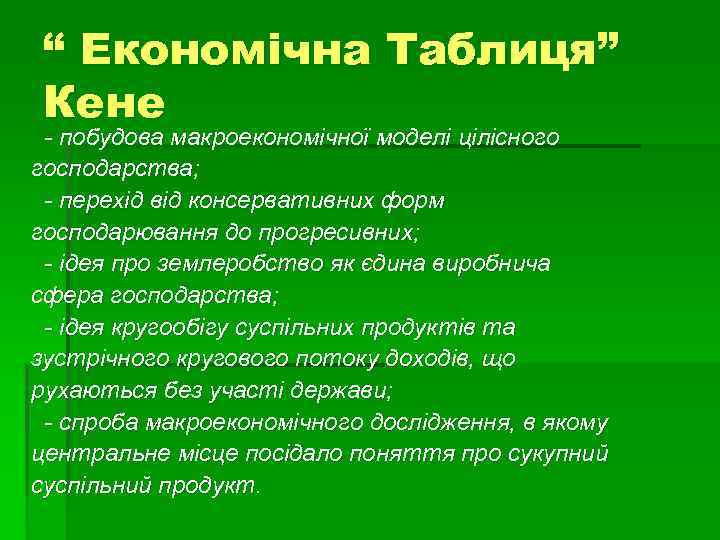 “ Економічна Таблиця” Кене

- побудова макроекономічної моделі цілісного господарства;

- перехід від консервативних форм господарювання до прогресивних;

- ідея про землеробство як єдина виробнича сфера господарства;

- ідея кругообігу суспільних продуктів та зустрічного кругового потоку доходів, що рухаються без участі держави;

- спроба макроекономічного дослідження, в якому центральне місце посідало поняття про сукупний суспільний продукт.